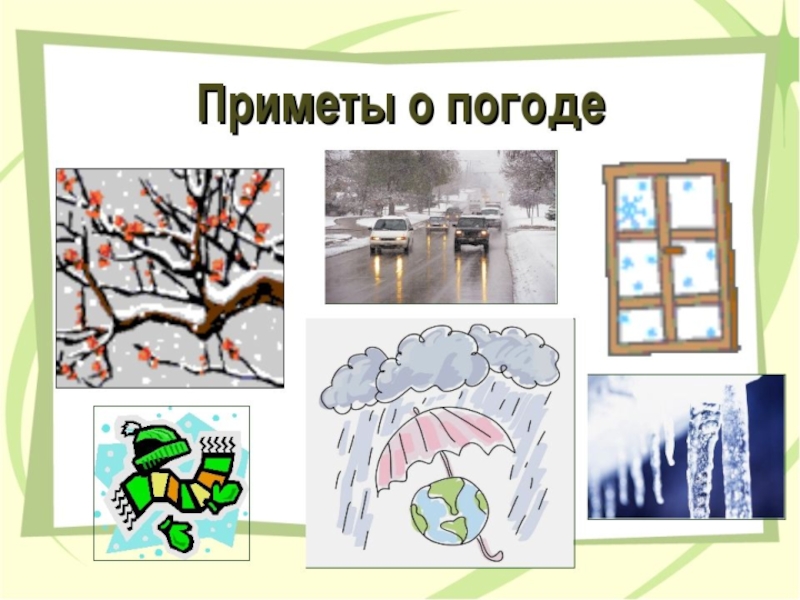 Приметы о погоде